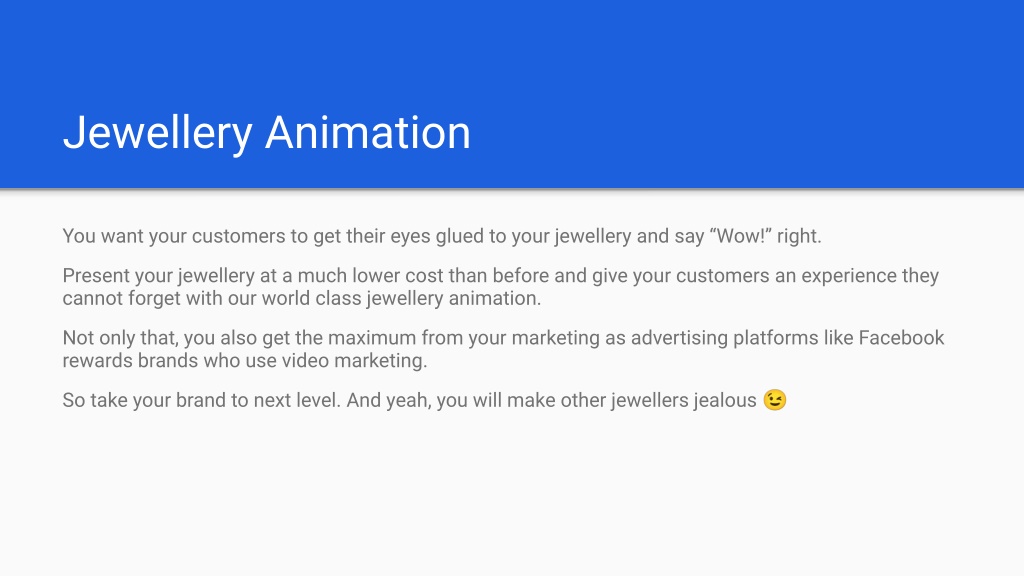 Jewellery Animation

You want your customers to get their eyes glued to your jewellery and say “Wow!” right.

Present your jewellery at a much lower cost than before and give your customers an experience they cannot forget with our world class jewellery animation.

Not only that, you also get the maximum from your marketing as advertising platforms like Facebook rewards brands who use video marketing.

So take your brand to next level. And yeah, you will make other jewellers jealous 😉